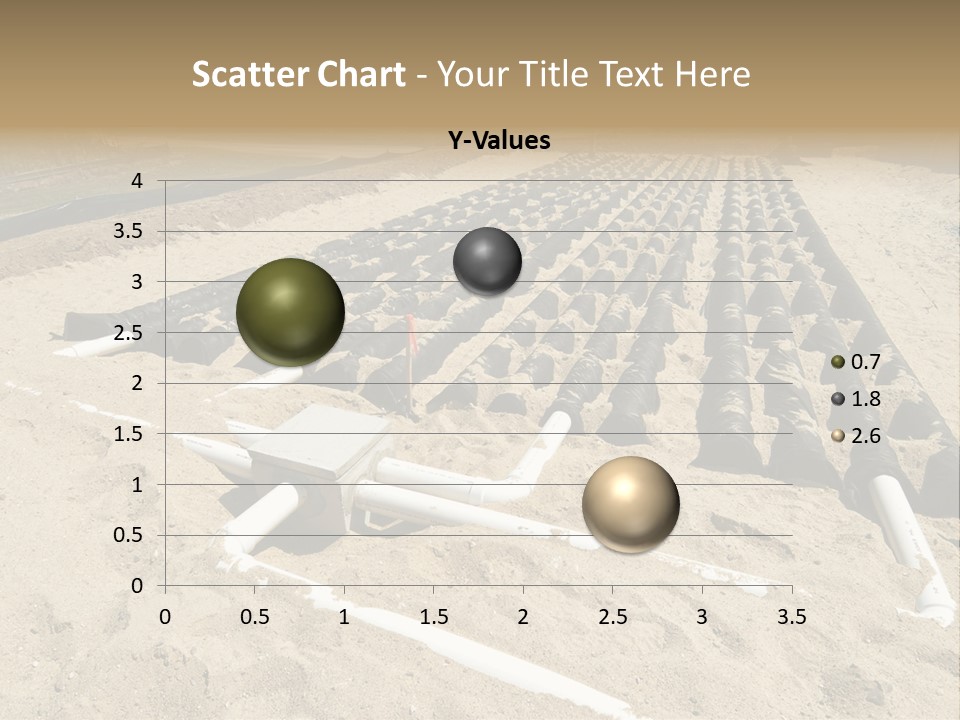 Scatter Chart - Your Title Text Here

Y-Values

4
3.5
3
2.5
2
1.5
1
0.5
0

0 0.5 1 1.5 2 2.5 3 3.5

0.7
1.8
2.6